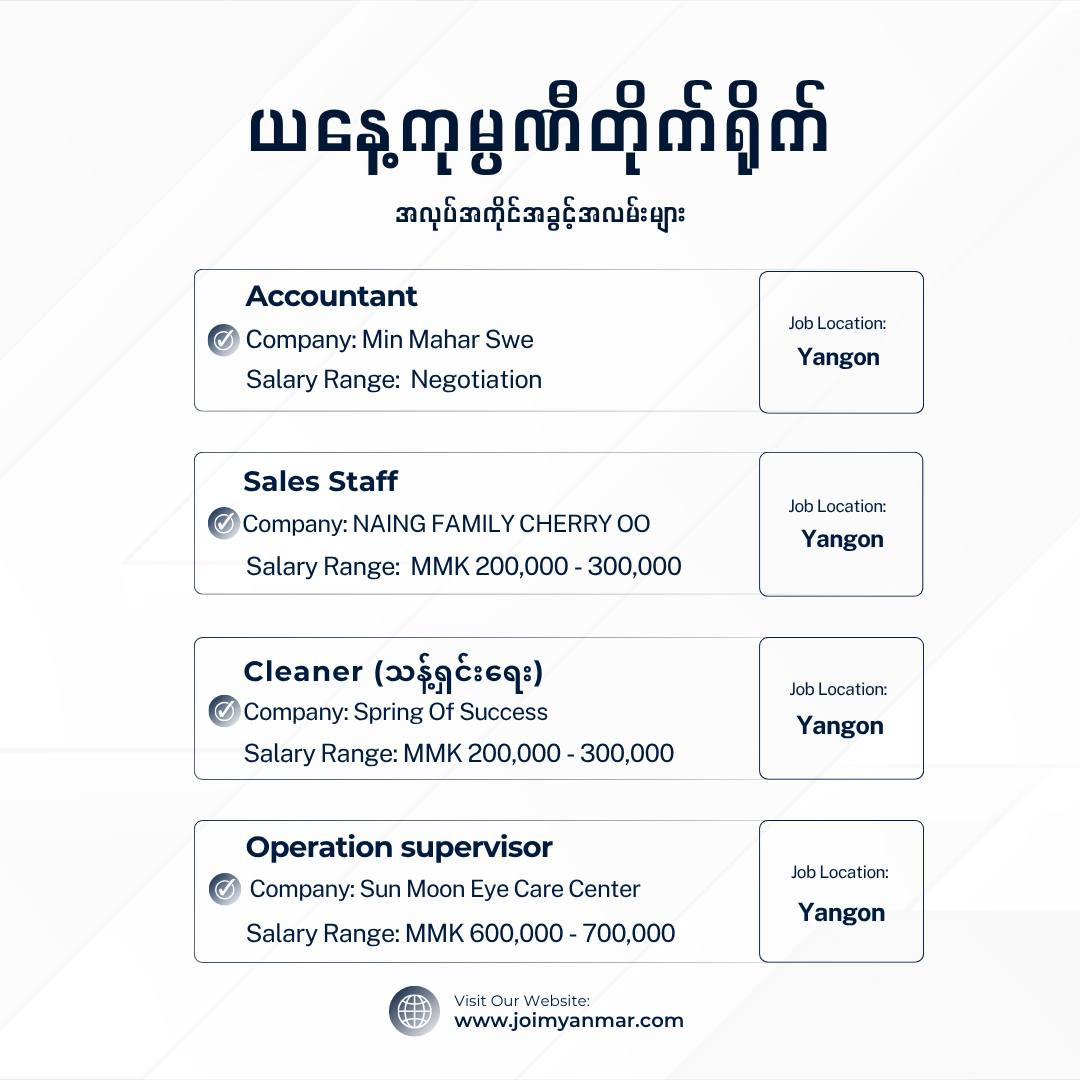 ယနေ့ကုမ္ပဏီတိုက်ရိုက်

အလုပ်အကိုင်အခွင့်အလမ်းများ

Accountant
Company: Min Mahar Swe
Salary Range: Negotiation

Job Location:
Yangon

Sales Staff
Company: NAING FAMILY CHERRY OO
Salary Range: MMK 200,000 - 300,000

Job Location:
Yangon

Cleaner (သန့်ရှင်းရေး)
Company: Spring Of Success
Salary Range: MMK 200,000 - 300,000

Job Location:
Yangon

Operation supervisor
Company: Sun Moon Eye Care Center
Salary Range: MMK 600,000 - 700,000

Job Location:
Yangon

Visit Our Website:
www.joimyanmar.com